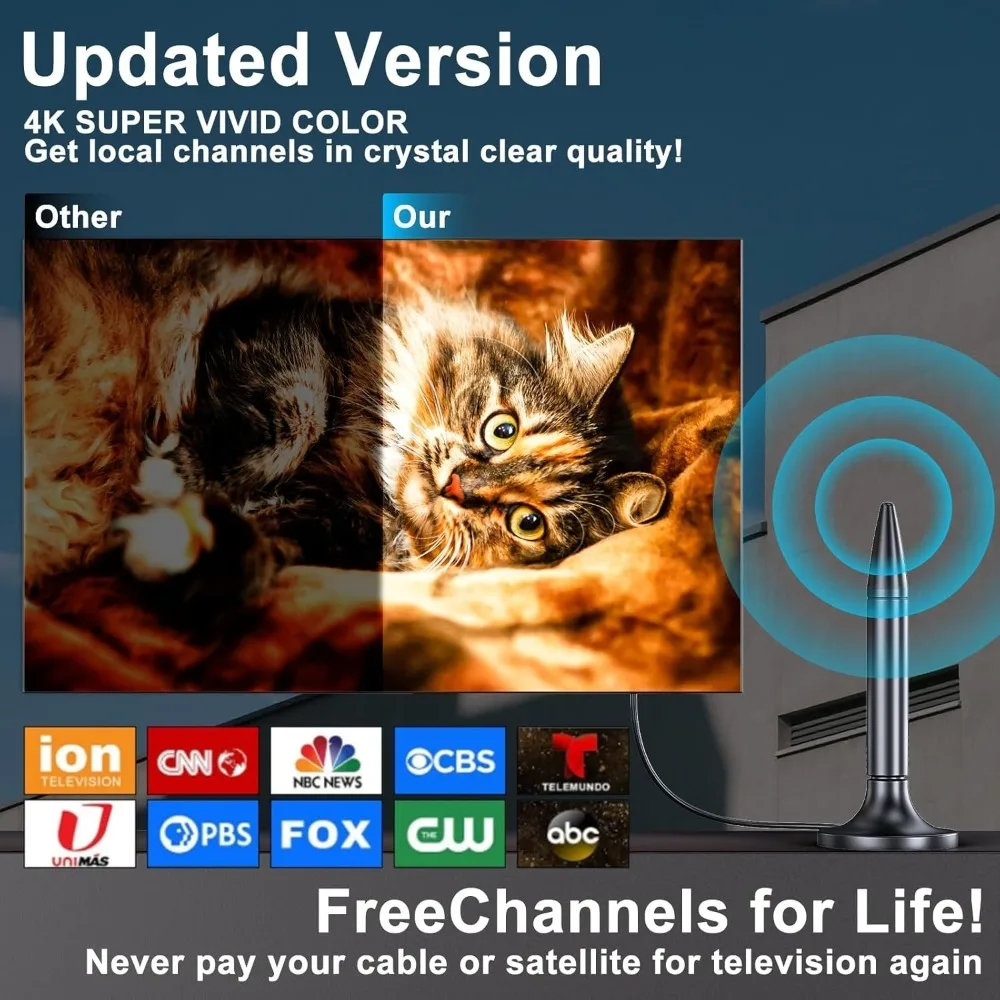 Updated Version
4K SUPER VIVID COLOR
Get local channels in crystal clear quality!

Other

Our

ion TELEVISION

CNN

NBC NEWS

CBS

TELEMUNDO

UNIMÁS

PBS

FOX

THE CW

abc

FreeChannels for Life!
Never pay your cable or satellite for television again